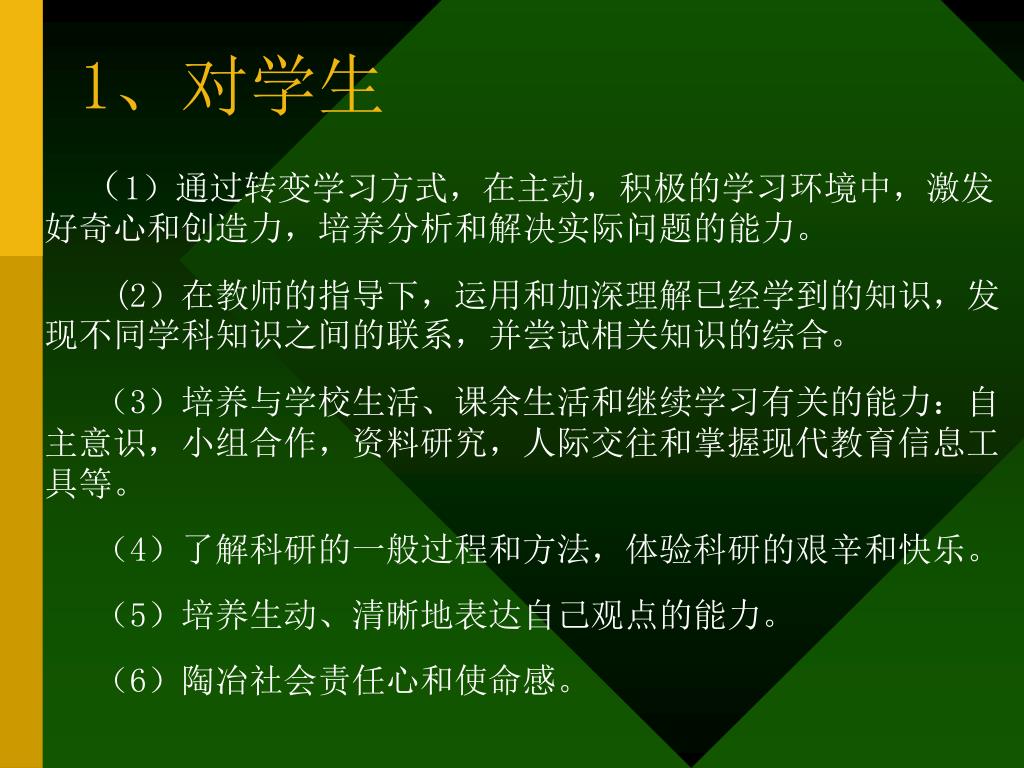 1、对学生

（1）通过转变学习方式，在主动，积极的学习环境中，激发好奇心和创造力，培养分析和解决实际问题的能力。

（2）在教师的指导下，运用和加深理解已经学到的知识，发现不同学科知识之间的联系，并尝试相关知识的综合。

（3）培养与学校生活、课余生活和继续学习有关的能力：自主意识，小组合作，资料研究，人际交往和掌握现代教育信息工具等。

（4）了解科研的一般过程和方法，体验科研的艰辛和快乐。

（5）培养生动、清晰地表达自己观点的能力。

（6）陶冶社会责任心和使命感。